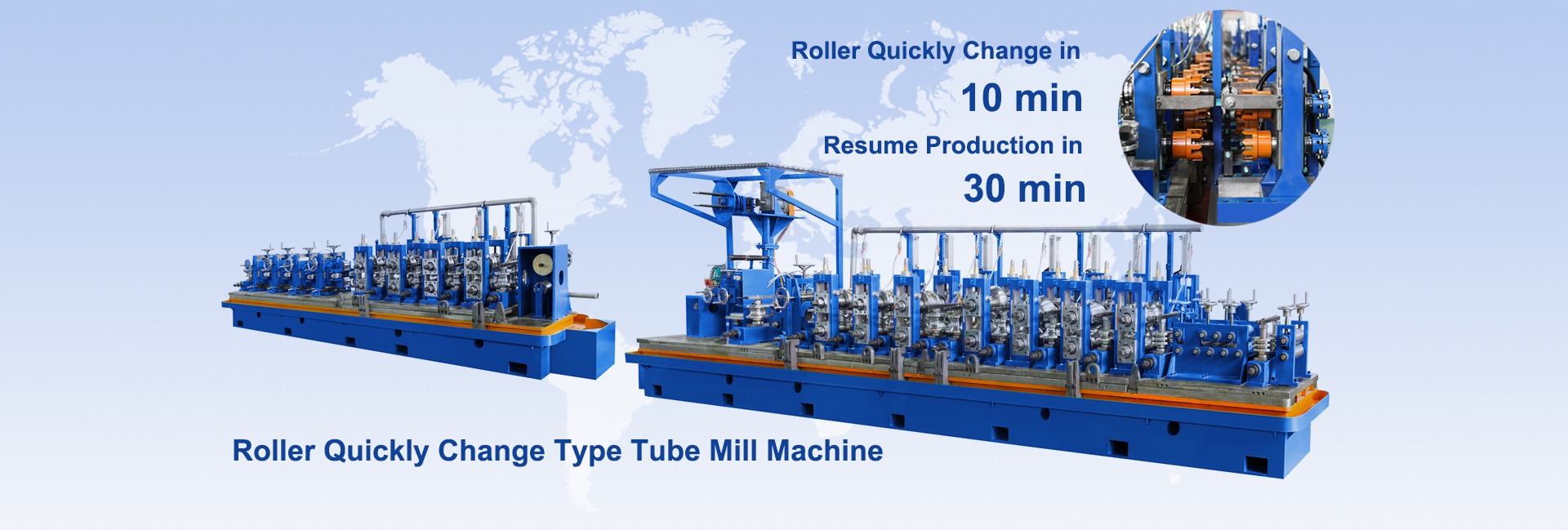 Roller Quickly Change in
10 min
Resume Production in
30 min

Roller Quickly Change Type Tube Mill Machine